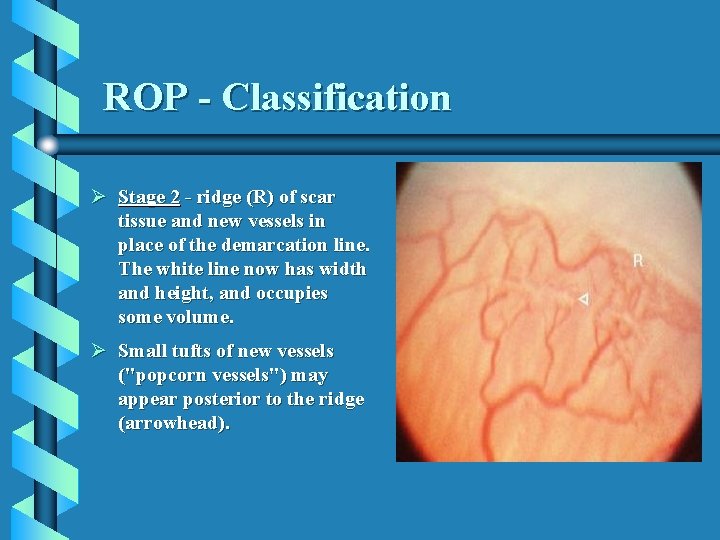 ROP - Classification

➢ Stage 2 - ridge (R) of scar tissue and new vessels in place of the demarcation line. The white line now has width and height, and occupies some volume.

➢ Small tufts of new vessels ("popcorn vessels") may appear posterior to the ridge (arrowhead).

R